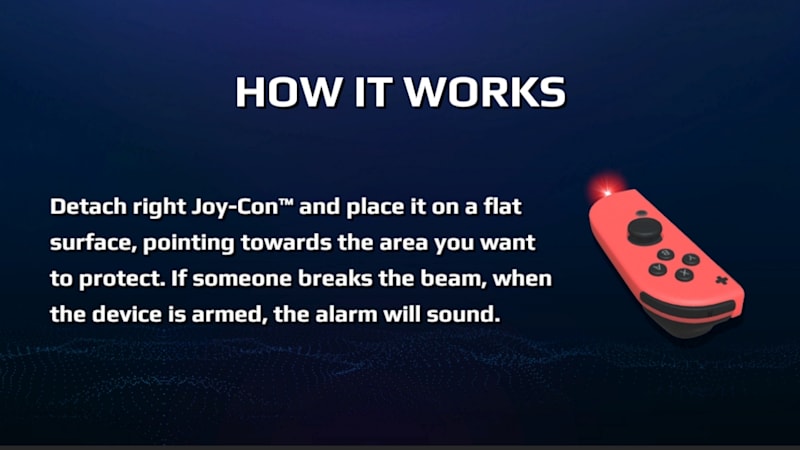 HOW IT WORKS

Detach right Joy-Con™ and place it on a flat surface, pointing towards the area you want to protect. If someone breaks the beam, when the device is armed, the alarm will sound.